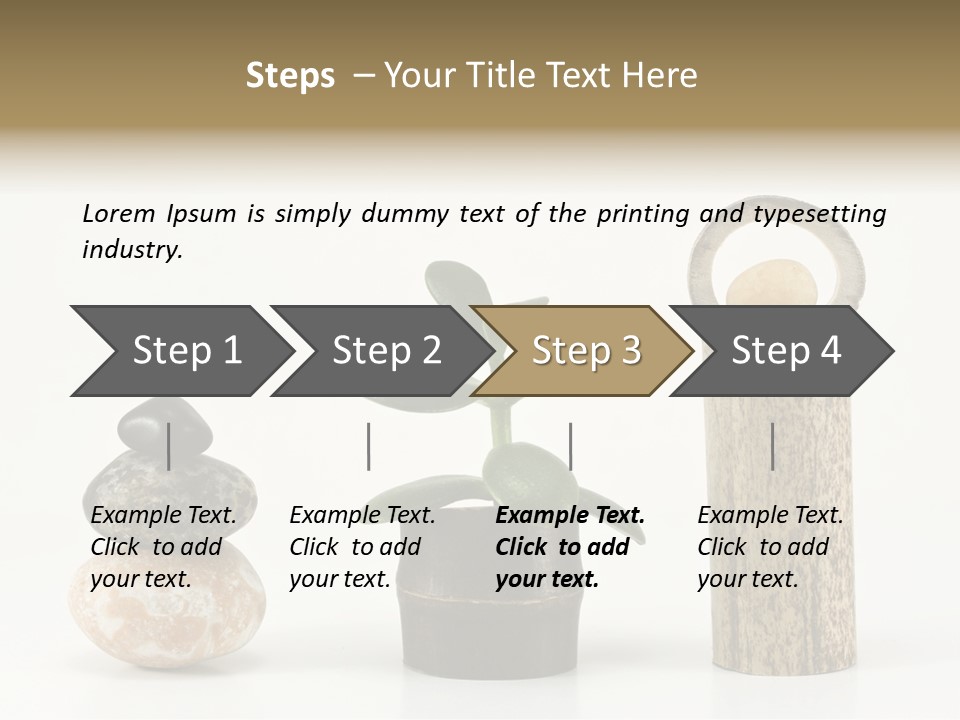 Steps – Your Title Text Here

Lorem Ipsum is simply dummy text of the printing and typesetting industry.

Step 1

Step 2

Step 3

Step 4

Example Text. Click to add your text.

Example Text. Click to add your text.

Example Text. Click to add your text.

Example Text. Click to add your text.